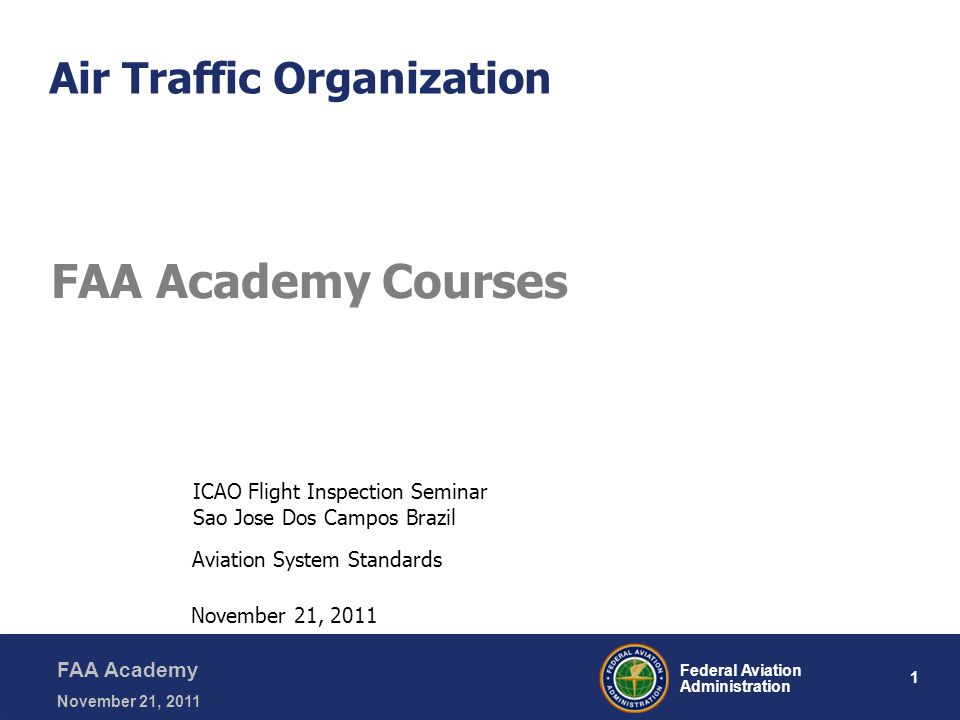 Air Traffic Organization

FAA Academy Courses

ICAO Flight Inspection Seminar
Sao Jose Dos Campos Brazil

Aviation System Standards

November 21, 2011

FAA Academy
November 21, 2011

FEDERAL AVIATION ADMINISTRATION

Federal Aviation Administration

1